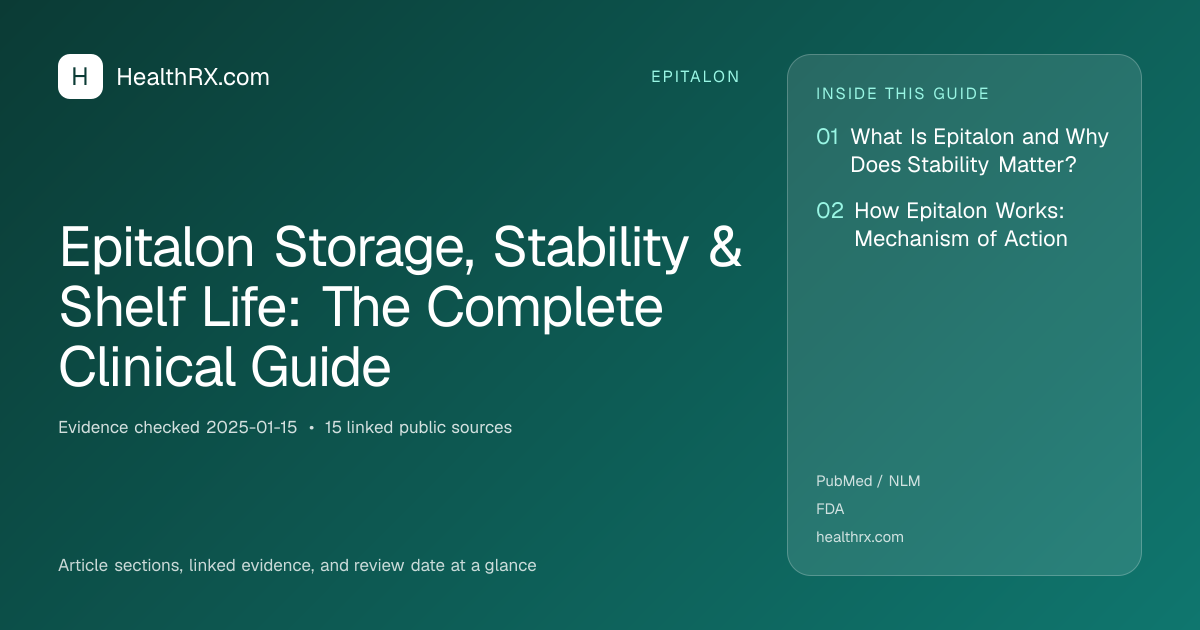 H HealthRX.com

EPITALON

Epitalon Storage, Stability & Shelf Life: The Complete Clinical Guide

Evidence checked 2025-01-15 • 15 linked public sources

Article sections, linked evidence, and review date at a glance

INSIDE THIS GUIDE

01 What Is Epitalon and Why Does Stability Matter?

02 How Epitalon Works: Mechanism of Action

PubMed / NLM

FDA

healthrx.com